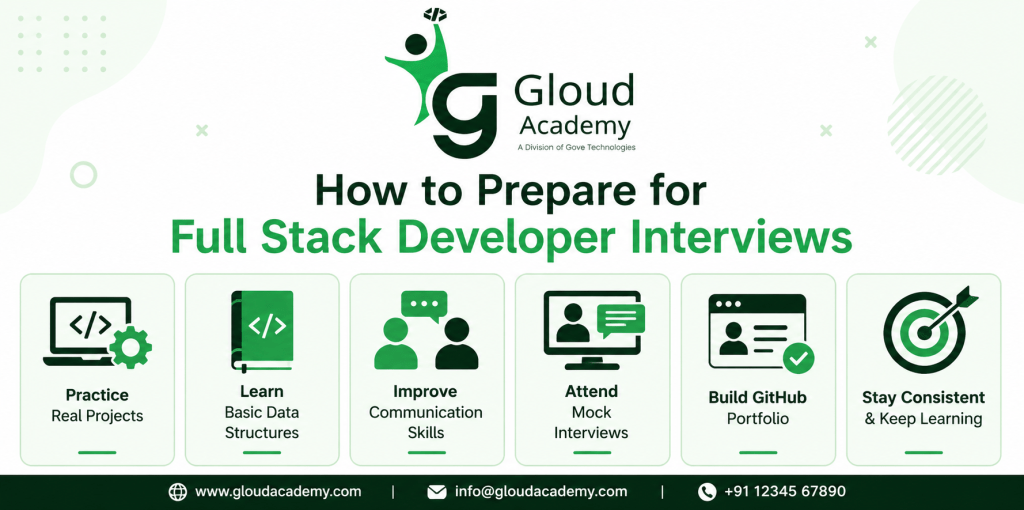 Gloud Academy
A Division of Gove Technologies

How to Prepare for
Full Stack Developer Interviews

</>
Practice
Real Projects

</>
Learn
Basic Data Structures

Improve
Communication Skills

Attend
Mock Interviews

Build GitHub
Portfolio

Stay Consistent
& Keep Learning

www.gloudacademy.com | info@gloudacademy.com | +91 12345 67890